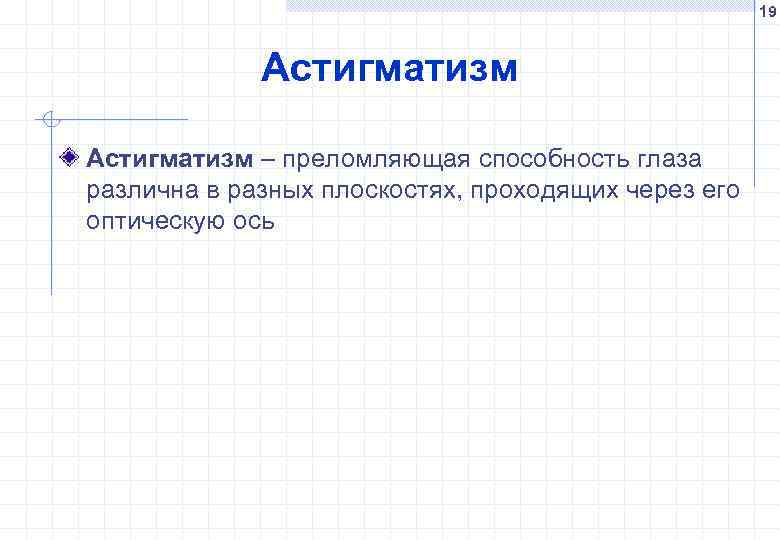 19

Астигматизм

Астигматизм – преломляющая способность глаза различна в разных плоскостях, проходящих через его оптическую ось